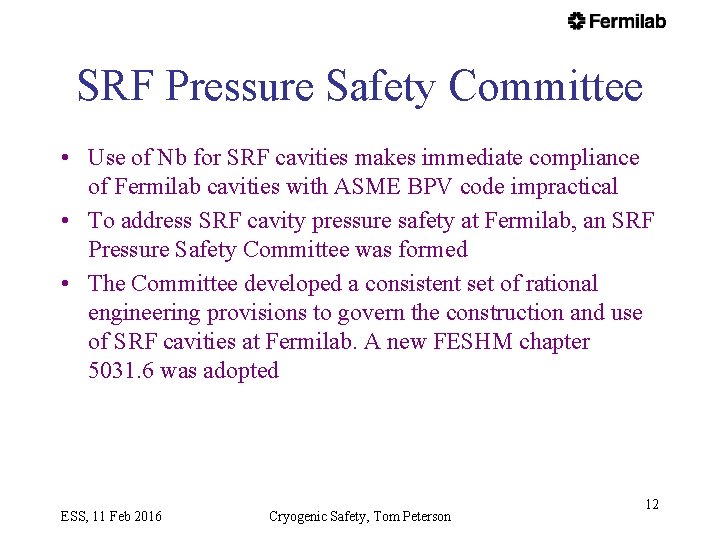 Fermilab

SRF Pressure Safety Committee

• Use of Nb for SRF cavities makes immediate compliance of Fermilab cavities with ASME BPV code impractical

• To address SRF cavity pressure safety at Fermilab, an SRF Pressure Safety Committee was formed

• The Committee developed a consistent set of rational engineering provisions to govern the construction and use of SRF cavities at Fermilab. A new FESHM chapter 5031.6 was adopted

ESS, 11 Feb 2016

Cryogenic Safety, Tom Peterson

12